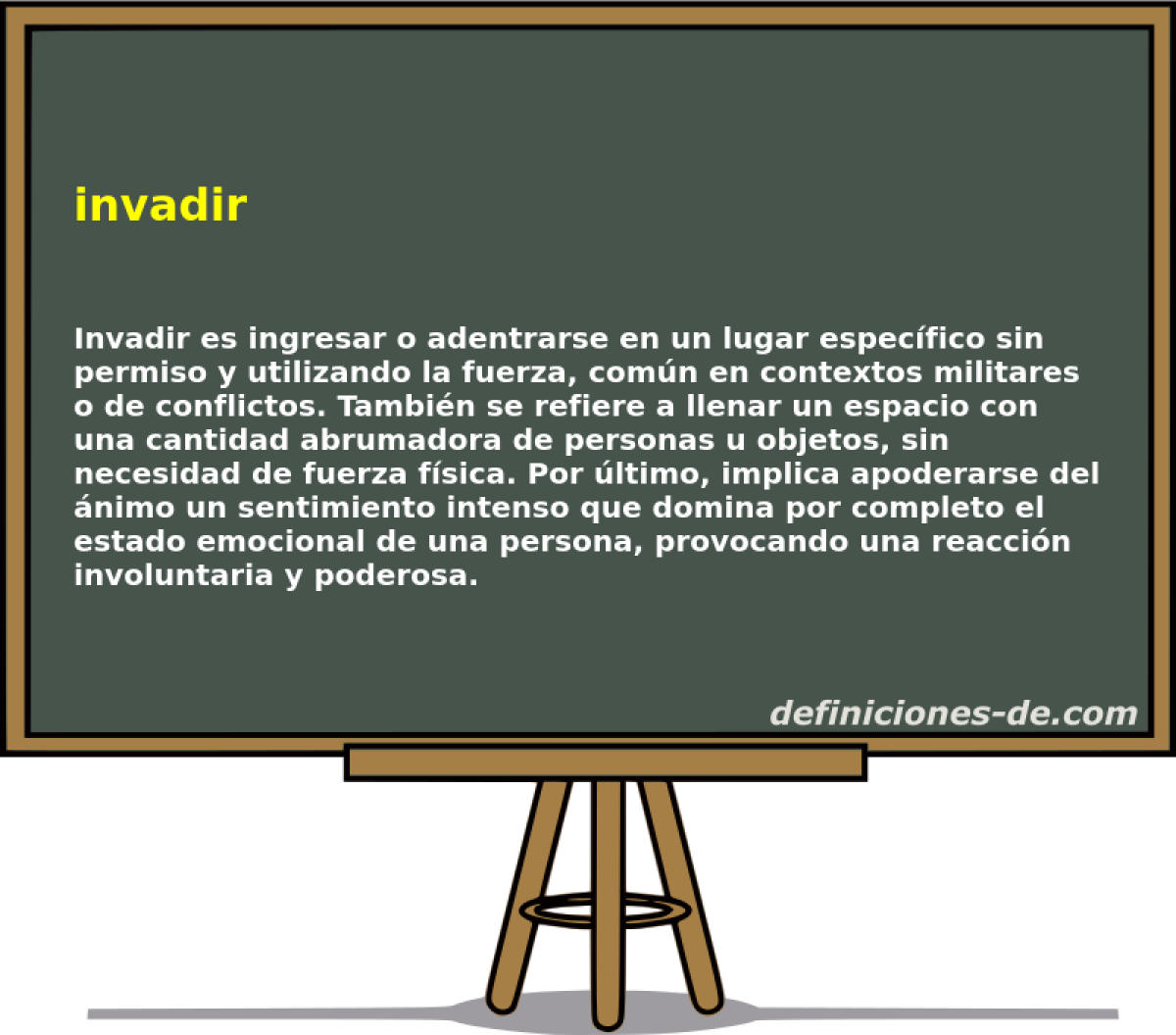 invadir

Invadir es ingresar o adentrarse en un lugar específico sin permiso y utilizando la fuerza, común en contextos militares o de conflictos. También se refiere a llenar un espacio con una cantidad abrumadora de personas u objetos, sin necesidad de fuerza física. Por último, implica apoderarse del ánimo un sentimiento intenso que domina por completo el estado emocional de una persona, provocando una reacción involuntaria y poderosa.

definiciones-de.com